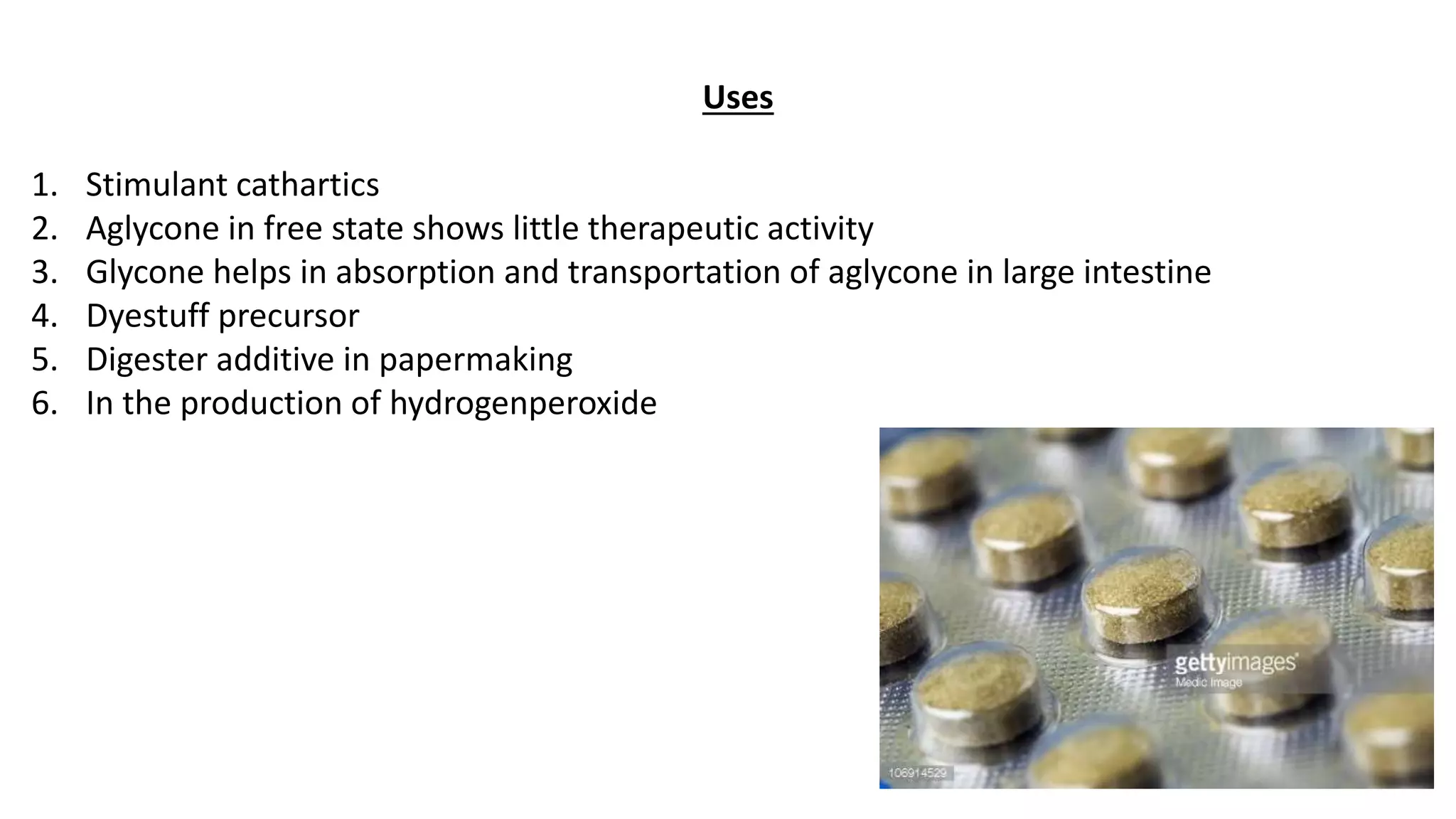 Uses

1. Stimulant cathartics
2. Aglycone in free state shows little therapeutic activity
3. Glycone helps in absorption and transportation of aglycone in large intestine
4. Dyestuff precursor
5. Digester additive in papermaking
6. In the production of hydrogenperoxide

gettyimages
Medic Image
106914529